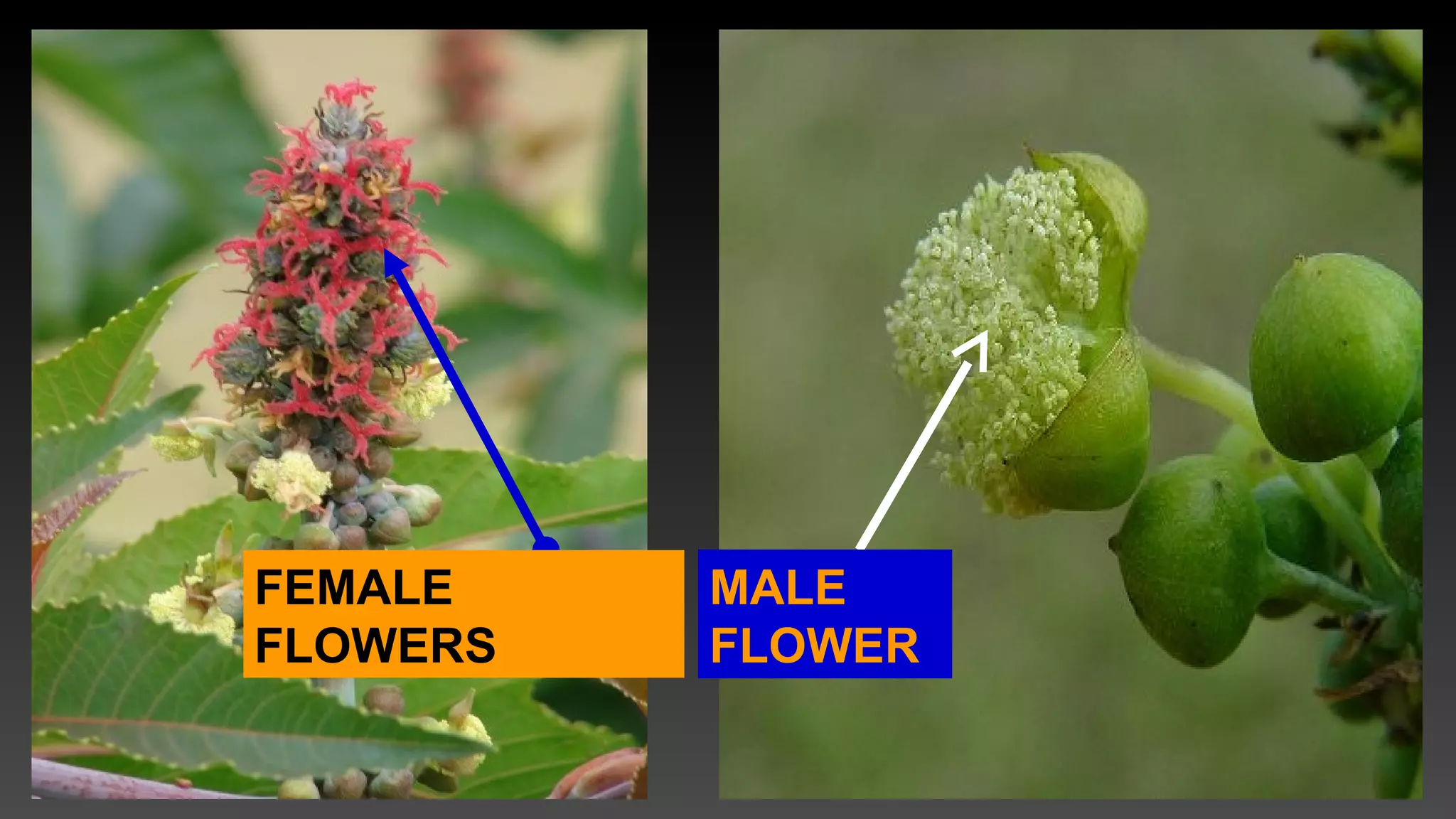 FEMALE FLOWERS

MALE FLOWER